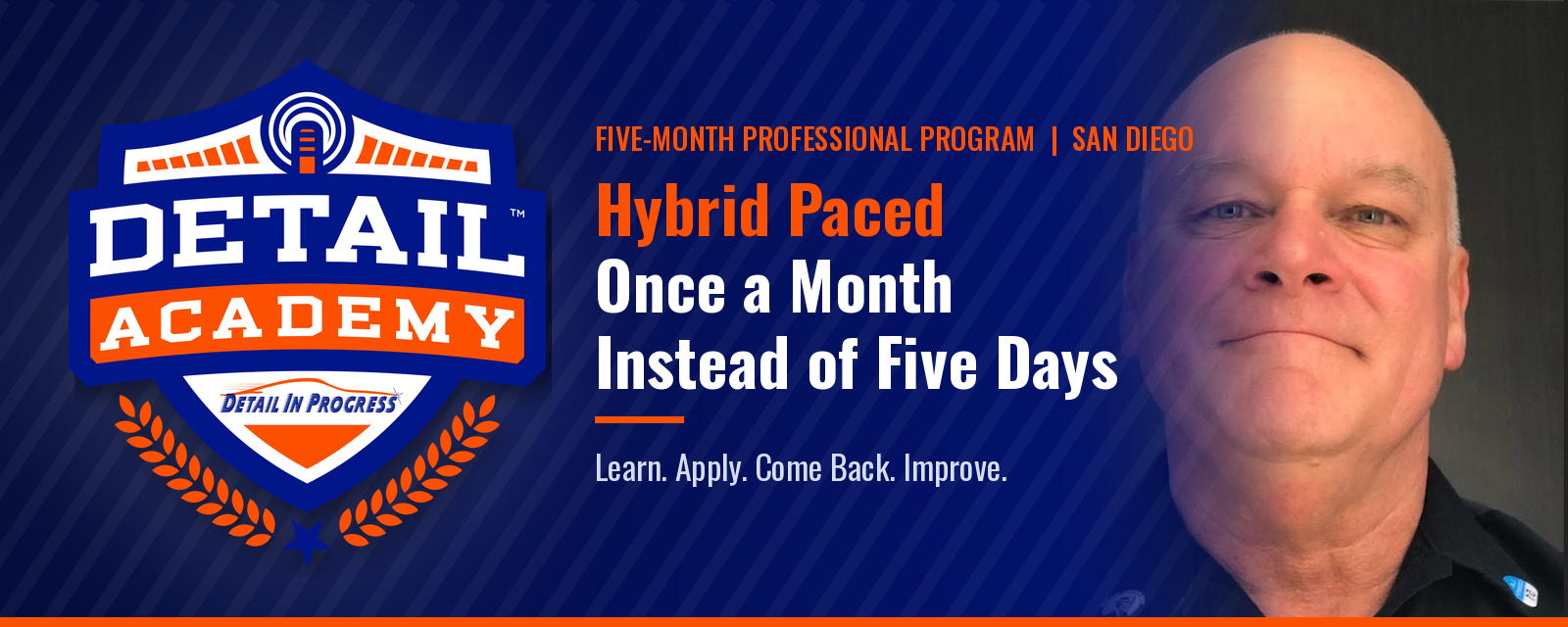 DETAIL™
ACADEMY
DETAIL IN PROGRESS

FIVE-MONTH PROFESSIONAL PROGRAM | SAN DIEGO

Hybrid Paced
Once a Month
Instead of Five Days

Learn. Apply. Come Back. Improve.